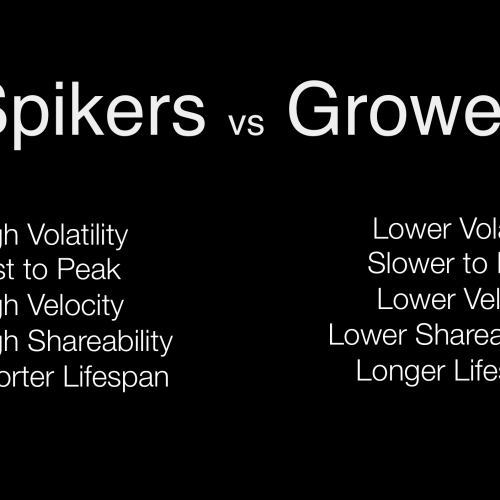 Spikers vs Growe

gh Volatility
st to Peak
gh Velocity
gh Shareability
orter Lifespan

Lower Vola
Slower to
Lower Vel
Lower Sharea
Longer Lifes